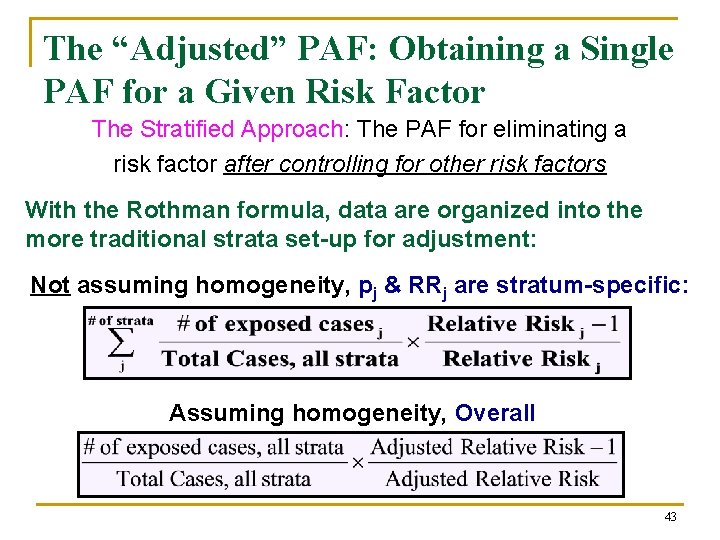 The “Adjusted” PAF: Obtaining a Single PAF for a Given Risk Factor

The Stratified Approach: The PAF for eliminating a risk factor after controlling for other risk factors

With the Rothman formula, data are organized into the more traditional strata set-up for adjustment:

Not assuming homogeneity, $p_j$ & $RR_j$ are stratum-specific:

$\sum_{j}^{\text{\# of strata}} \frac{\text{\# of exposed cases}_j}{\text{Total Cases, all strata}} \times \frac{\text{Relative Risk}_j - 1}{\text{Relative Risk}_j}$

Assuming homogeneity, Overall

$\frac{\text{\# of exposed cases, all strata}}{\text{Total Cases, all strata}} \times \frac{\text{Adjusted Relative Risk} - 1}{\text{Adjusted Relative Risk}}$

43